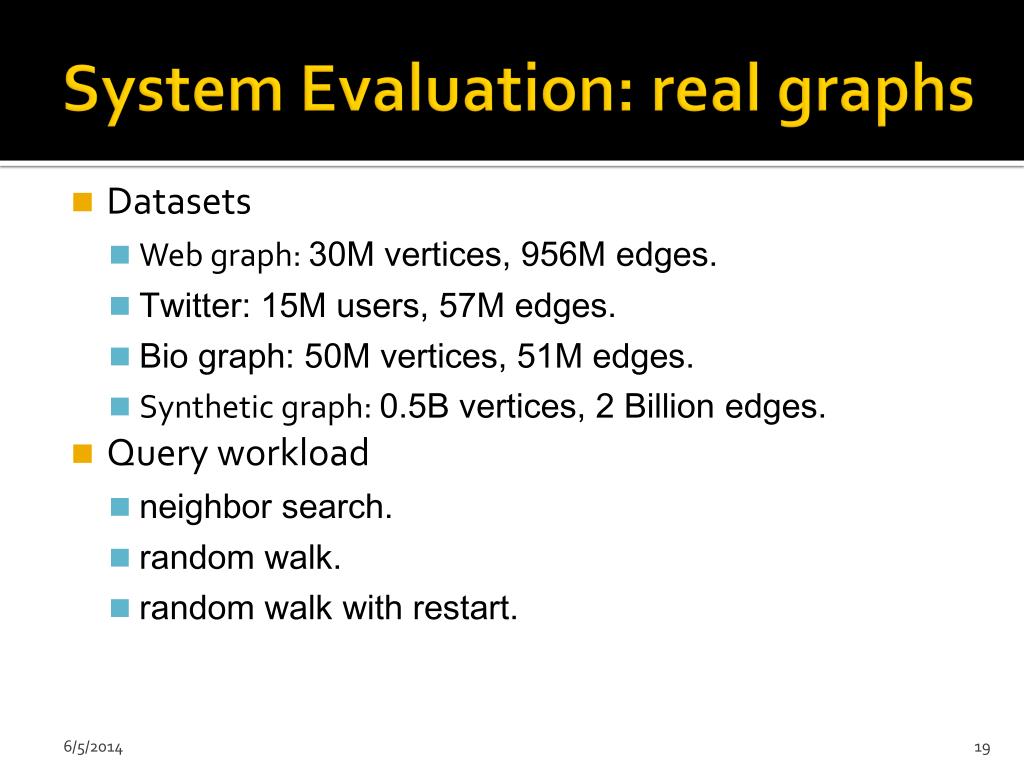 System Evaluation: real graphs

Datasets

Web graph: 30M vertices, 956M edges.

Twitter: 15M users, 57M edges.

Bio graph: 50M vertices, 51M edges.

Synthetic graph: 0.5B vertices, 2 Billion edges.

Query workload

neighbor search.

random walk.

random walk with restart.

6/5/2014

19